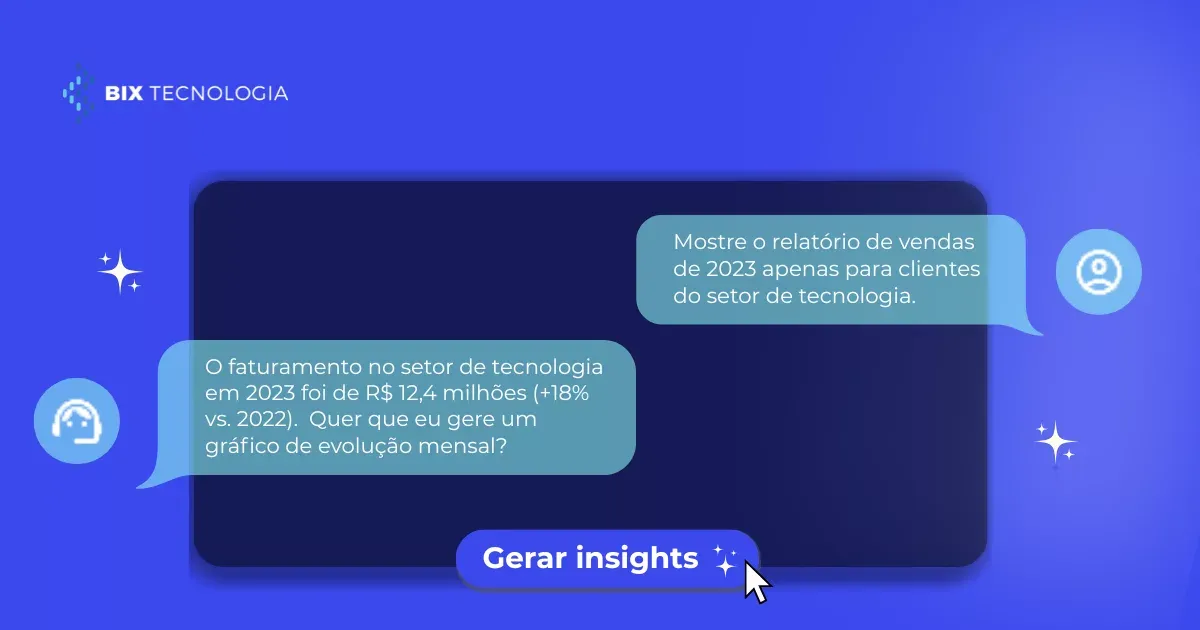 BIX TECNOLOGIA

Mostre o relatório de vendas de 2023 apenas para clientes do setor de tecnologia.

O faturamento no setor de tecnologia em 2023 foi de R$ 12,4 milhões (+18% vs. 2022). Quer que eu gere um gráfico de evolução mensal?

Gerar insights